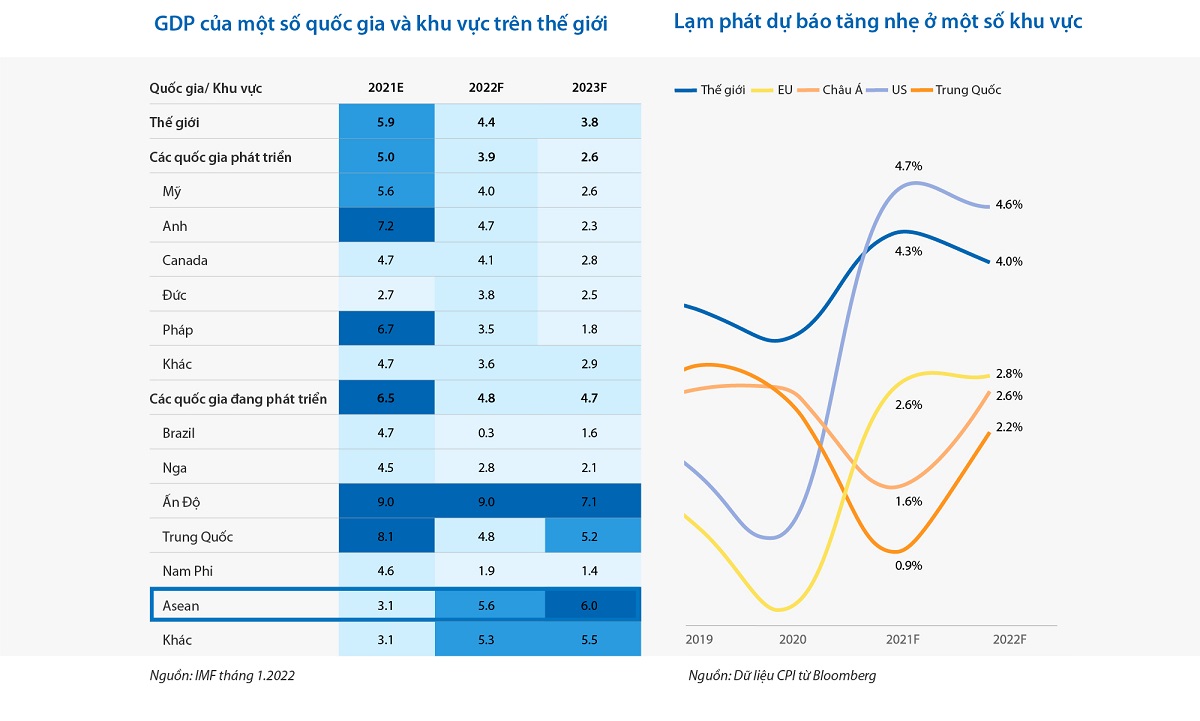 GDP của một số quốc gia và khu vực trên thế giới

| Quốc gia/ Khu vực | 2021E | 2022F | 2023F |
|---|---|---|---|
| Thế giới | 5.9 | 4.4 | 3.8 |
| Các quốc gia phát triển | 5.0 | 3.9 | 2.6 |
| Mỹ | 5.6 | 4.0 | 2.6 |
| Anh | 7.2 | 4.7 | 2.3 |
| Canada | 4.7 | 4.1 | 2.8 |
| Đức | 2.7 | 3.8 | 2.5 |
| Pháp | 6.7 | 3.5 | 1.8 |
| Khác | 4.7 | 3.6 | 2.9 |
| Các quốc gia đang phát triển | 6.5 | 4.8 | 4.7 |
| Brazil | 4.7 | 0.3 | 1.6 |
| Nga | 4.5 | 2.8 | 2.1 |
| Ấn Độ | 9.0 | 9.0 | 7.1 |
| Trung Quốc | 8.1 | 4.8 | 5.2 |
| Nam Phi | 4.6 | 1.9 | 1.4 |
| Asean | 3.1 | 5.6 | 6.0 |
| Khác | 3.1 | 5.3 | 5.5 |

Nguồn: IMF tháng 1.2022

Lạm phát dự báo tăng nhẹ ở một số khu vực

Thế giới EU Châu Á US Trung Quốc

4.7%
4.6%
4.3%
4.0%
2.8%
2.6%
2.6%
2.2%
1.6%
0.9%

2019 2020 2021F 2022F

Nguồn: Dữ liệu CPI từ Bloomberg